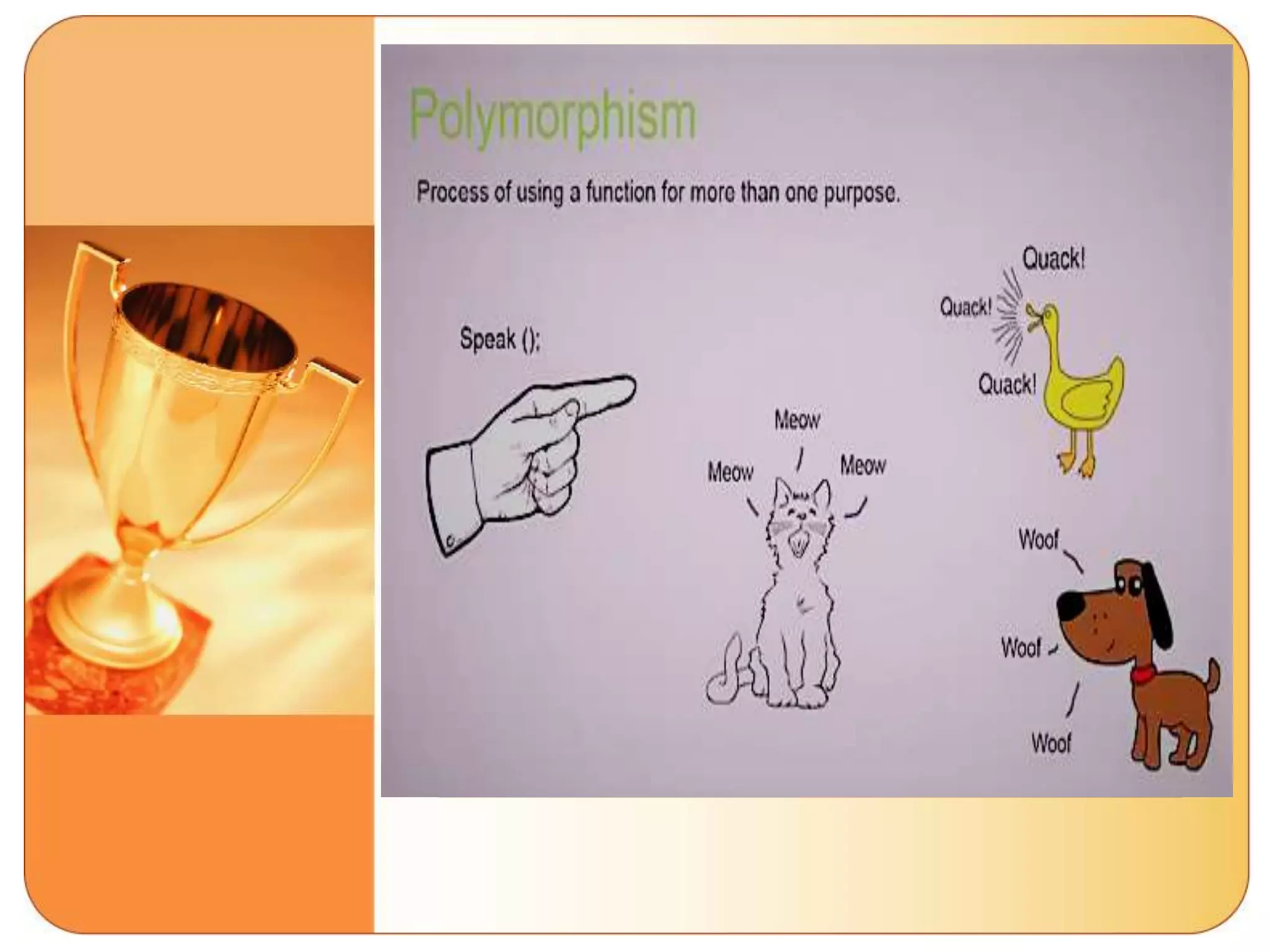 Polymorphism

Process of using a function for more than one purpose.

Speak ();

Quack!
Quack!
Quack!

Meow
Meow
Meow

Woof
Woof
Woof